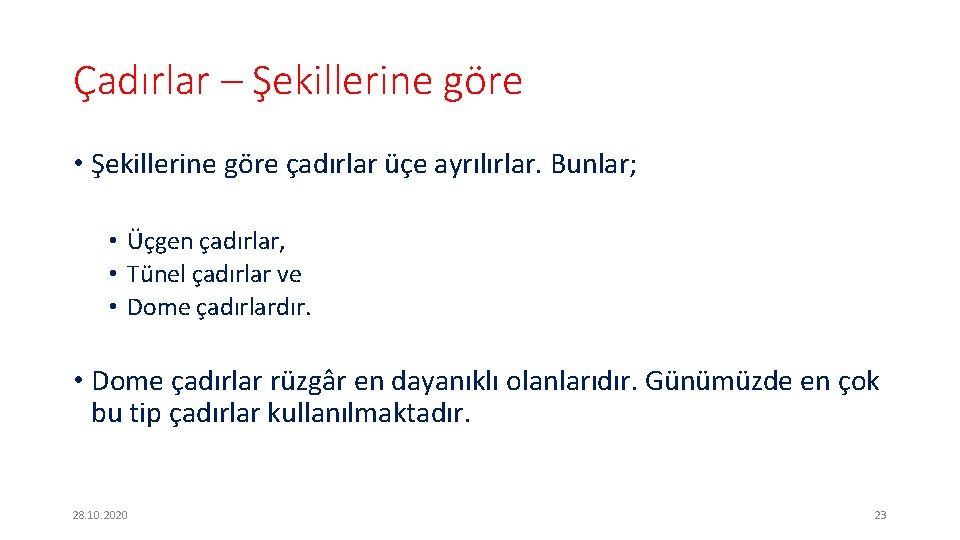 Çadırlar – Şekillerine göre

• Şekillerine göre çadırlar üçe ayrılırlar. Bunlar;

• Üçgen çadırlar,
• Tünel çadırlar ve
• Dome çadırlardır.

• Dome çadırlar rüzgâr en dayanıklı olanlarıdır. Günümüzde en çok bu tip çadırlar kullanılmaktadır.

28.10.2020

23